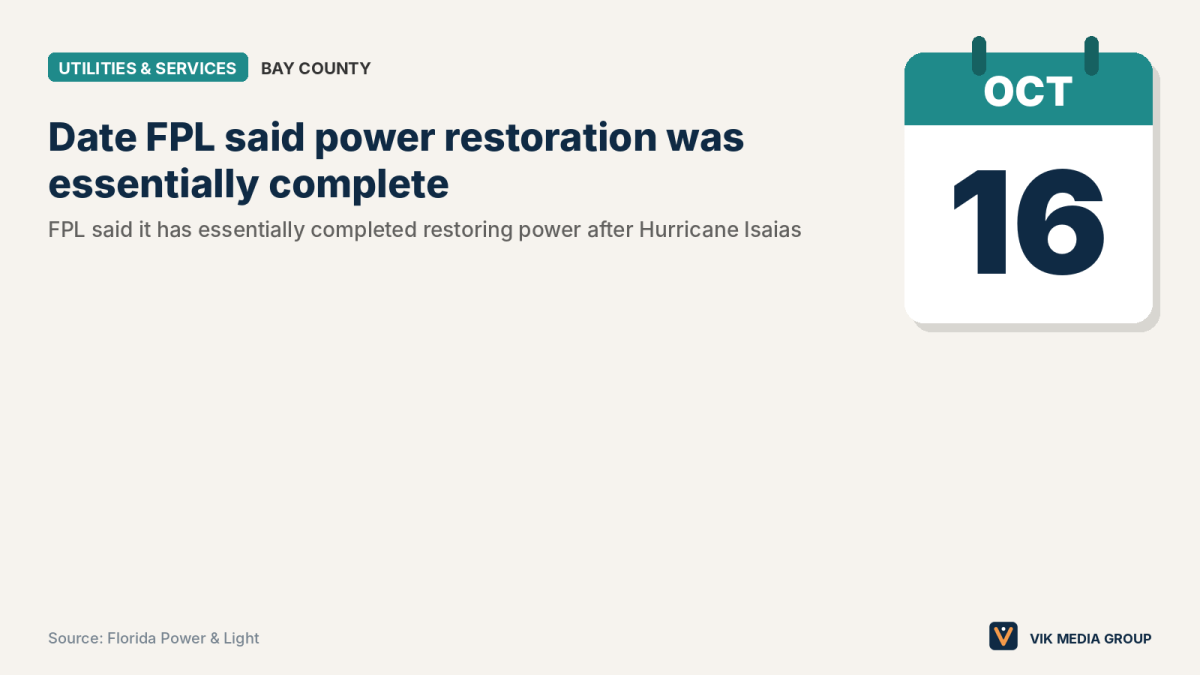 UTILITIES & SERVICES BAY COUNTY

Date FPL said power restoration was essentially complete

FPL said it has essentially completed restoring power after Hurricane Isaias

OCT

16

Source: Florida Power & Light

VIK MEDIA GROUP